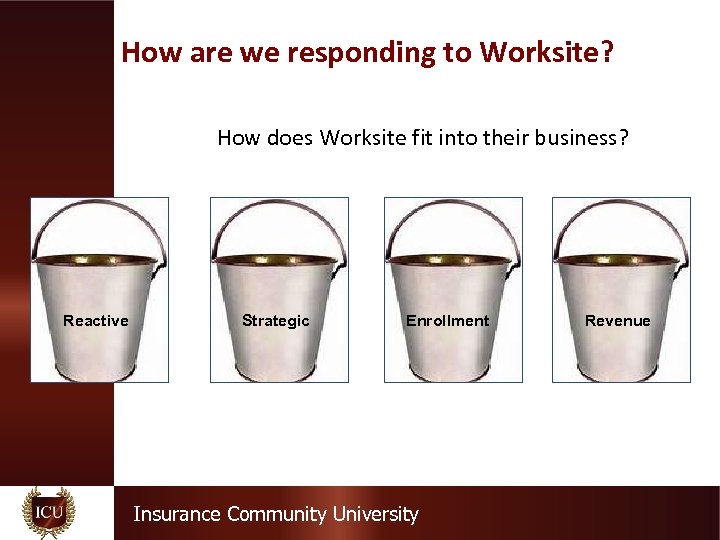 How are we responding to Worksite?

How does Worksite fit into their business?

Reactive

Strategic

Enrollment

Revenue

ICU

Insurance Community University